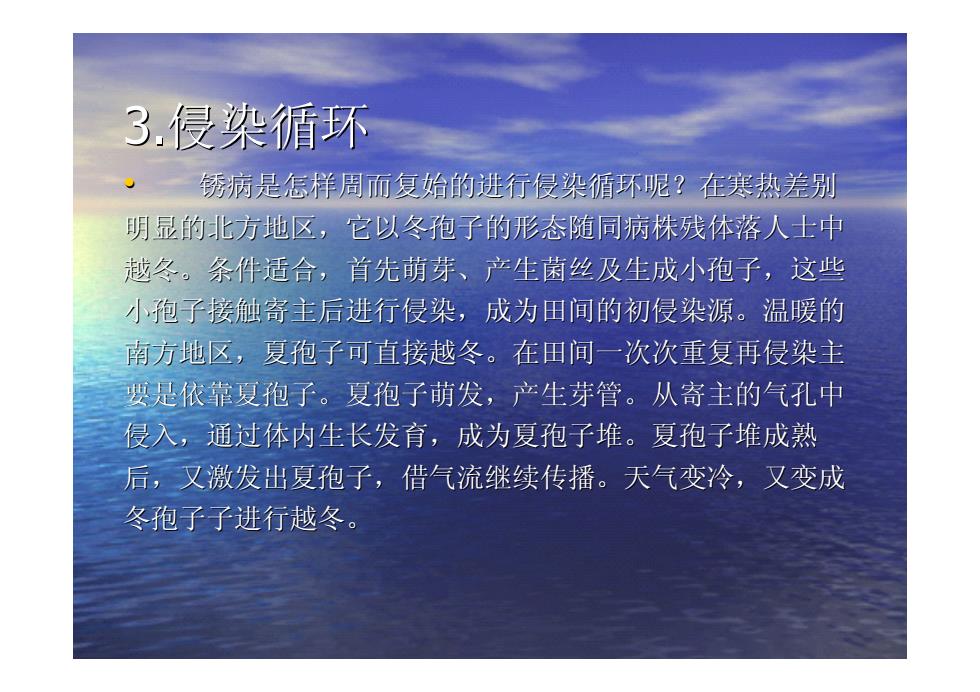 3.侵染循环

• 锈病是怎样周而复始的进行侵染循环呢？在寒热差别明显的北方地区，它以冬孢子的形态随同病株残体落人土中越冬。条件适合，首先萌芽、产生菌丝及生成小孢子，这些小孢子接触寄主后进行侵染，成为田间的初侵染源。温暖的南方地区，夏孢子可直接越冬。在田间一次次重复再侵染主要是依靠夏孢子。夏孢子萌发，产生芽管。从寄主的气孔中侵入，通过体内生长发育，成为夏孢子堆。夏孢子堆成熟后，又激发出夏孢子，借气流继续传播。天气变冷，又变成冬孢子子进行越冬。